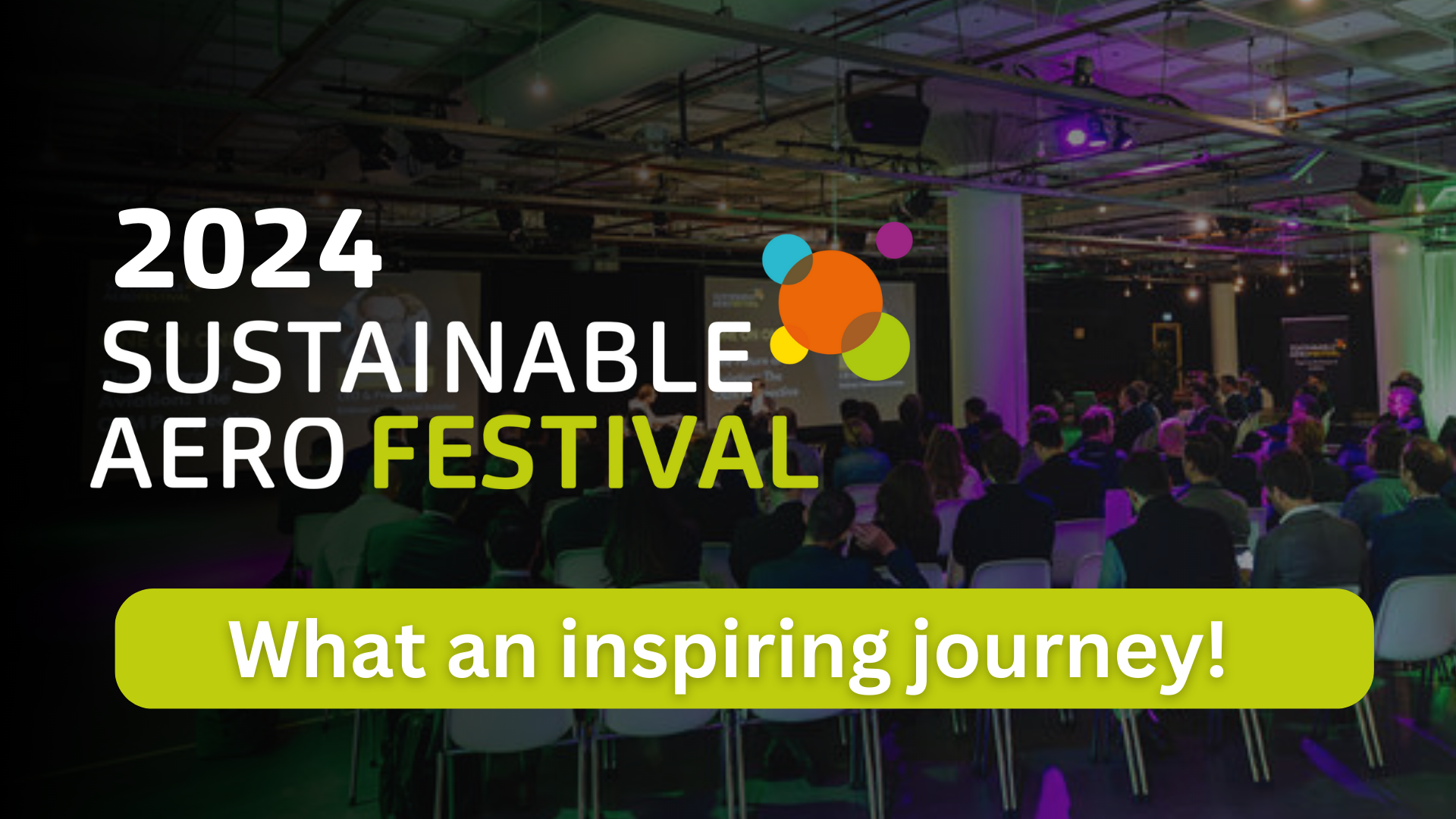 2024
SUSTAINABLE
AERO FESTIVAL

What an inspiring journey!